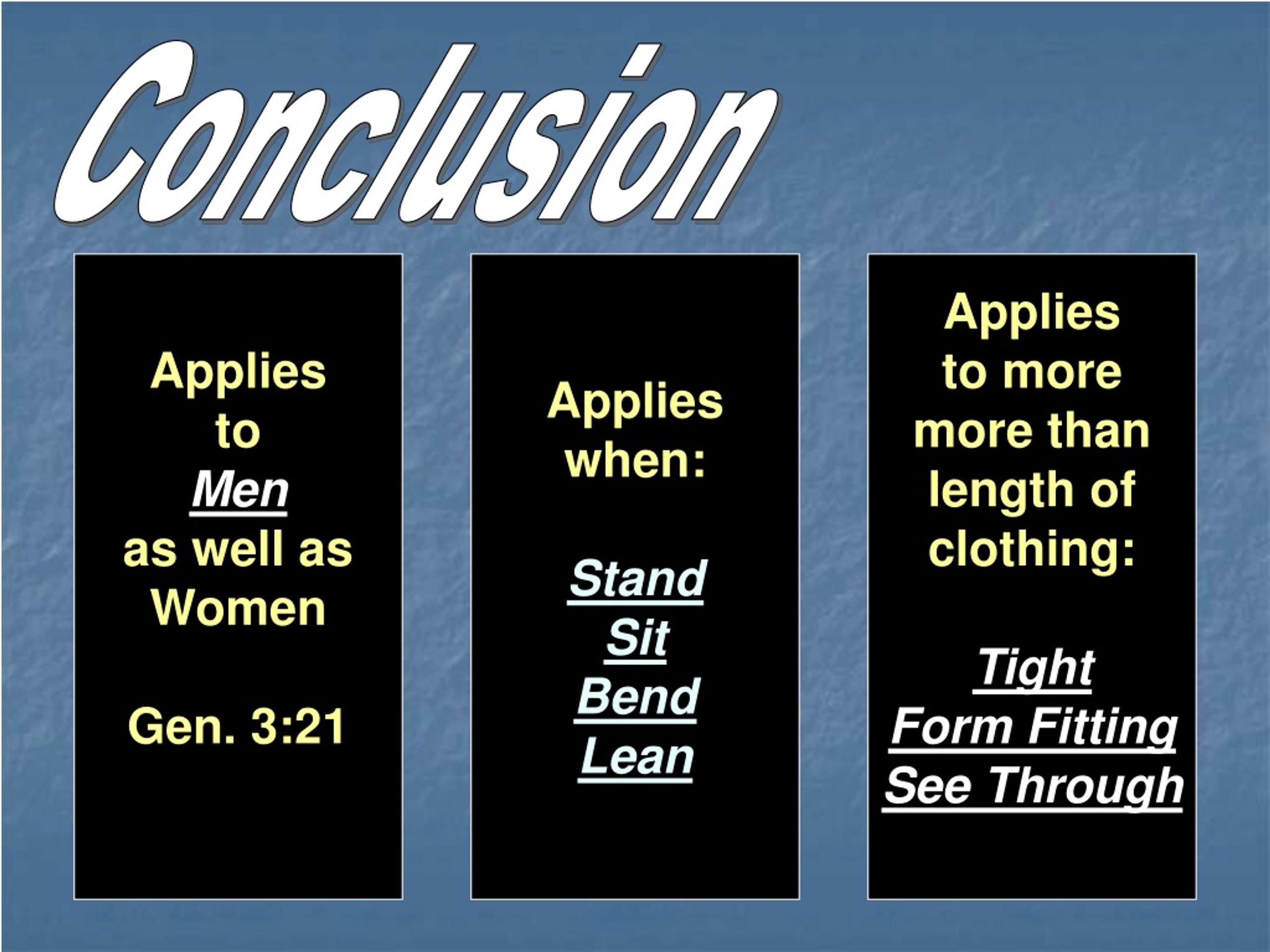 Conclusion

Applies to Men as well as Women

Gen. 3:21

Applies when:

Stand
Sit
Bend
Lean

Applies to more more than length of clothing:

Tight
Form Fitting
See Through